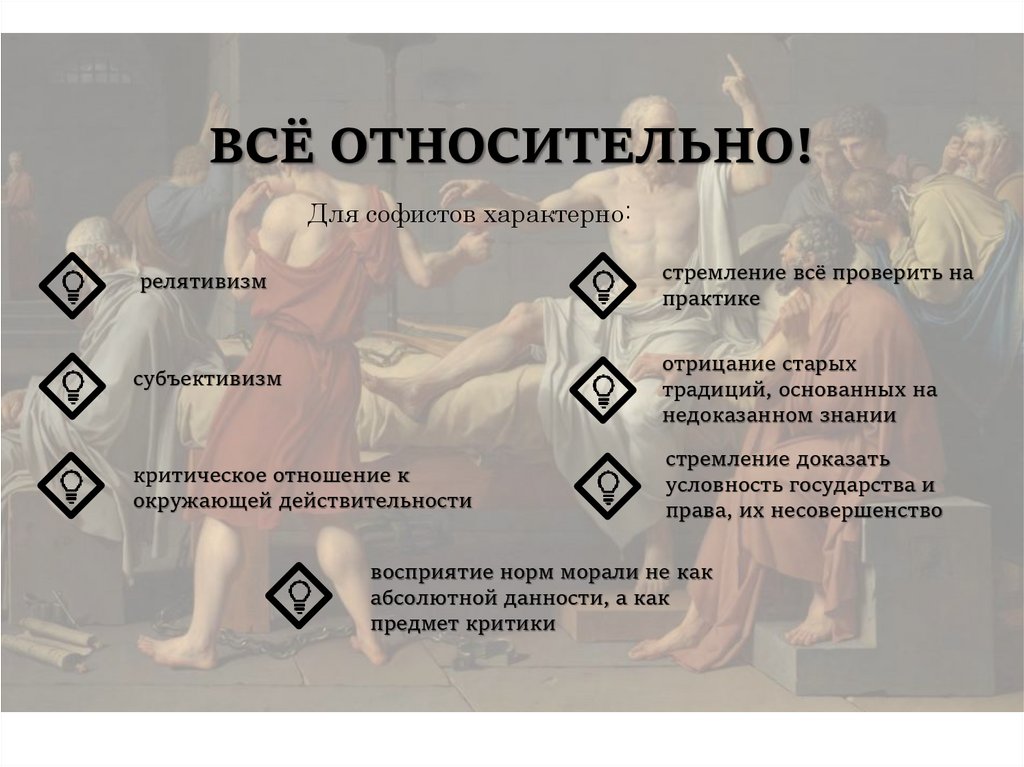 ВСЁ ОТНОСИТЕЛЬНО!

Для софистов характерно:

релятивизм

субъективизм

критическое отношение к окружающей действительности

стремление всё проверить на практике

отрицание старых традиций, основанных на недоказанном знании

стремление доказать условность государства и права, их несовершенство

восприятие норм морали не как абсолютной данности, а как предмет критики